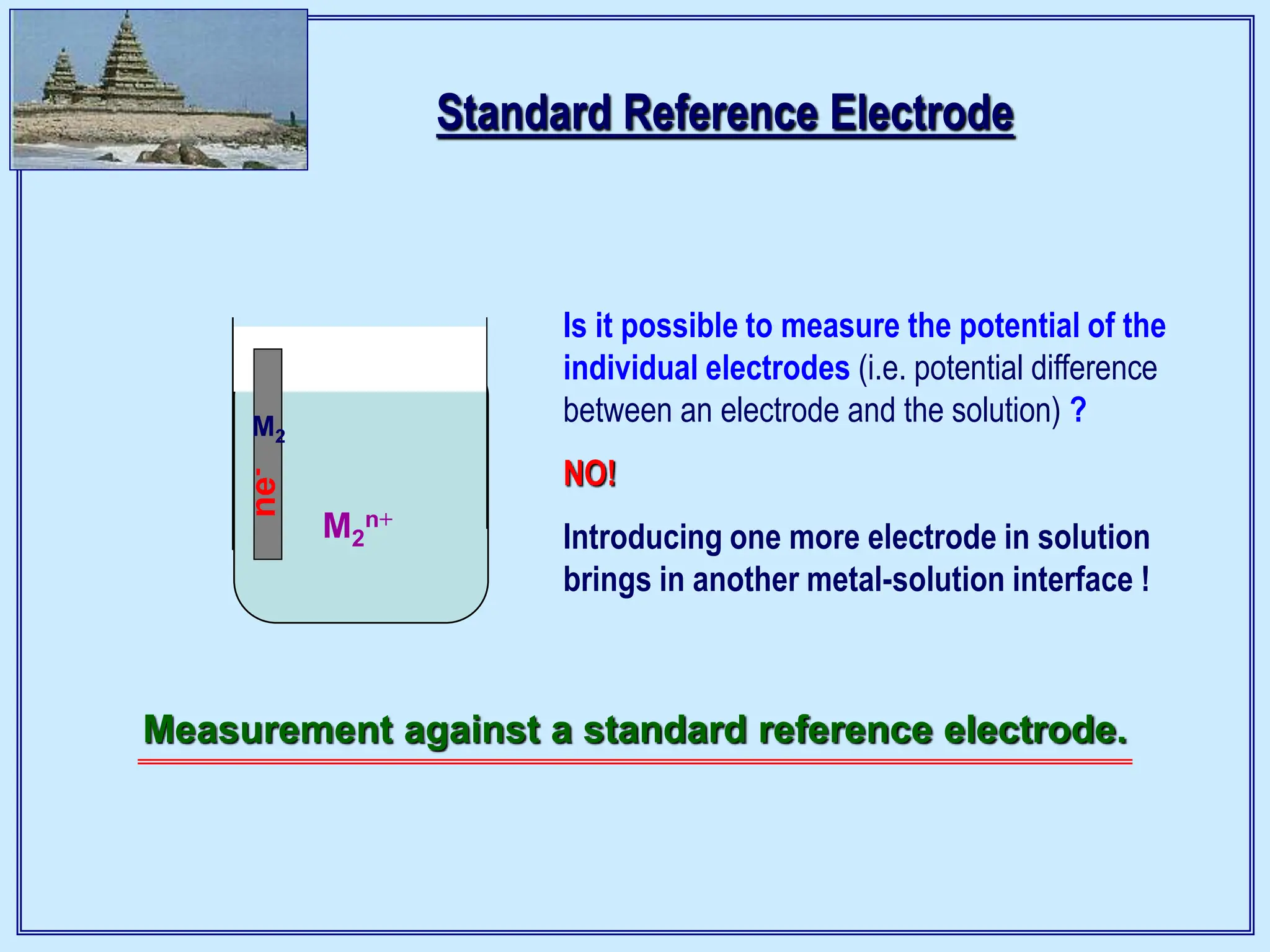 Standard Reference Electrode

$M_2$

$ne^-$

$M_2^{n+}$

Is it possible to measure the potential of the individual electrodes (i.e. potential difference between an electrode and the solution) ?

NO!

Introducing one more electrode in solution brings in another metal-solution interface !

Measurement against a standard reference electrode.